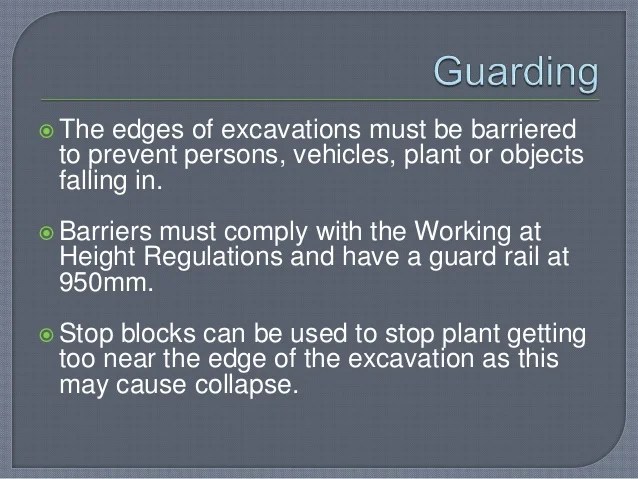 Guarding

The edges of excavations must be barriered to prevent persons, vehicles, plant or objects falling in.

Barriers must comply with the Working at Height Regulations and have a guard rail at 950mm.

Stop blocks can be used to stop plant getting too near the edge of the excavation as this may cause collapse.